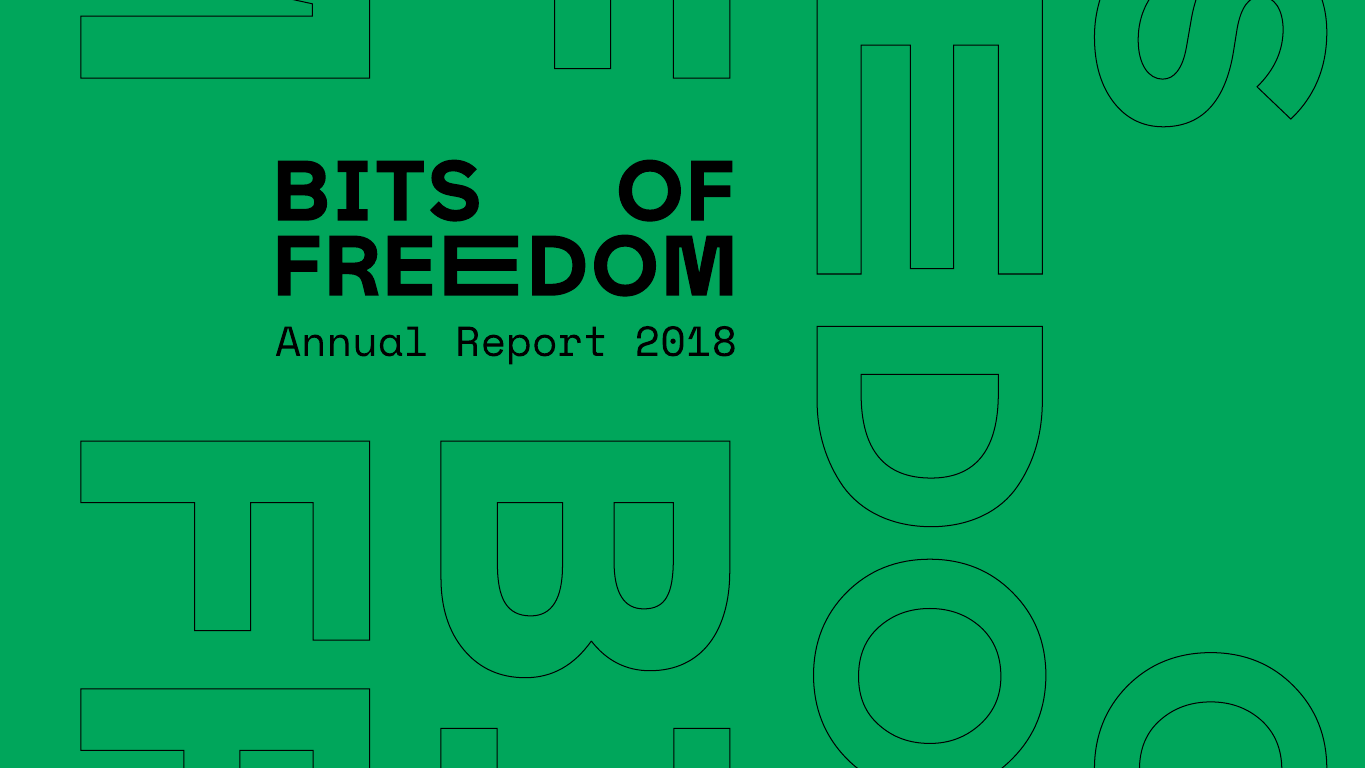 BITS OF
FREEDOM
Annual Report 2018